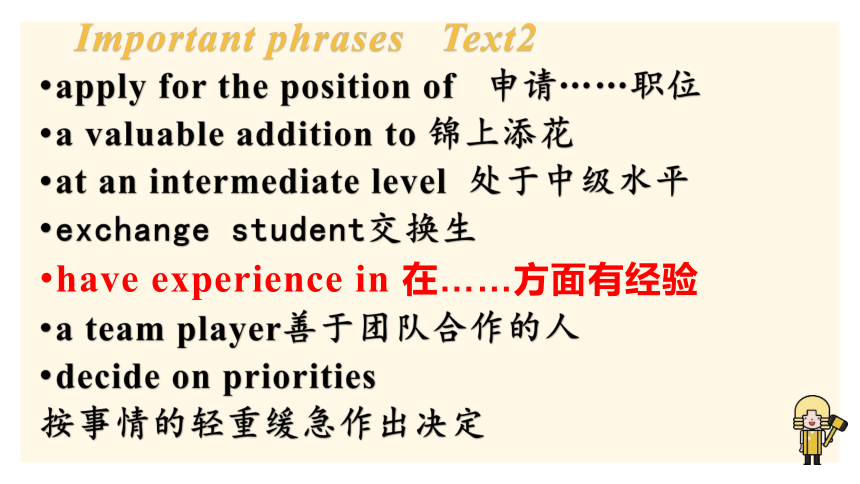 Important phrases Text2

•apply for the position of 申请……职位
•a valuable addition to 锦上添花
•at an intermediate level 处于中级水平
•exchange student交换生
•have experience in 在……方面有经验
•a team player善于团队合作的人
•decide on priorities
按事情的轻重缓急作出决定